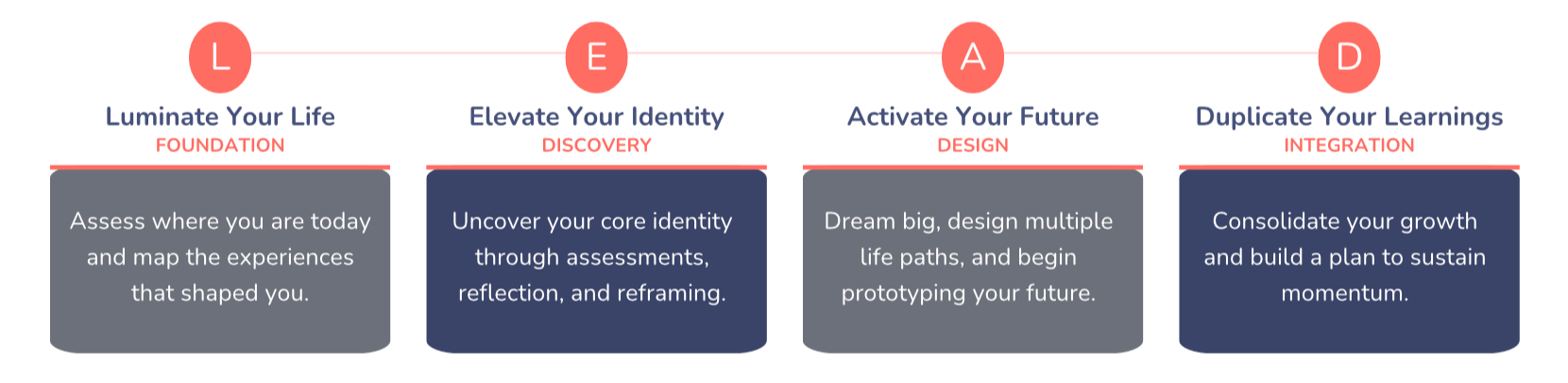 L

Luminate Your Life
FOUNDATION

Assess where you are today and map the experiences that shaped you.

E

Elevate Your Identity
DISCOVERY

Uncover your core identity through assessments, reflection, and reframing.

A

Activate Your Future
DESIGN

Dream big, design multiple life paths, and begin prototyping your future.

D

Duplicate Your Learnings
INTEGRATION

Consolidate your growth and build a plan to sustain momentum.